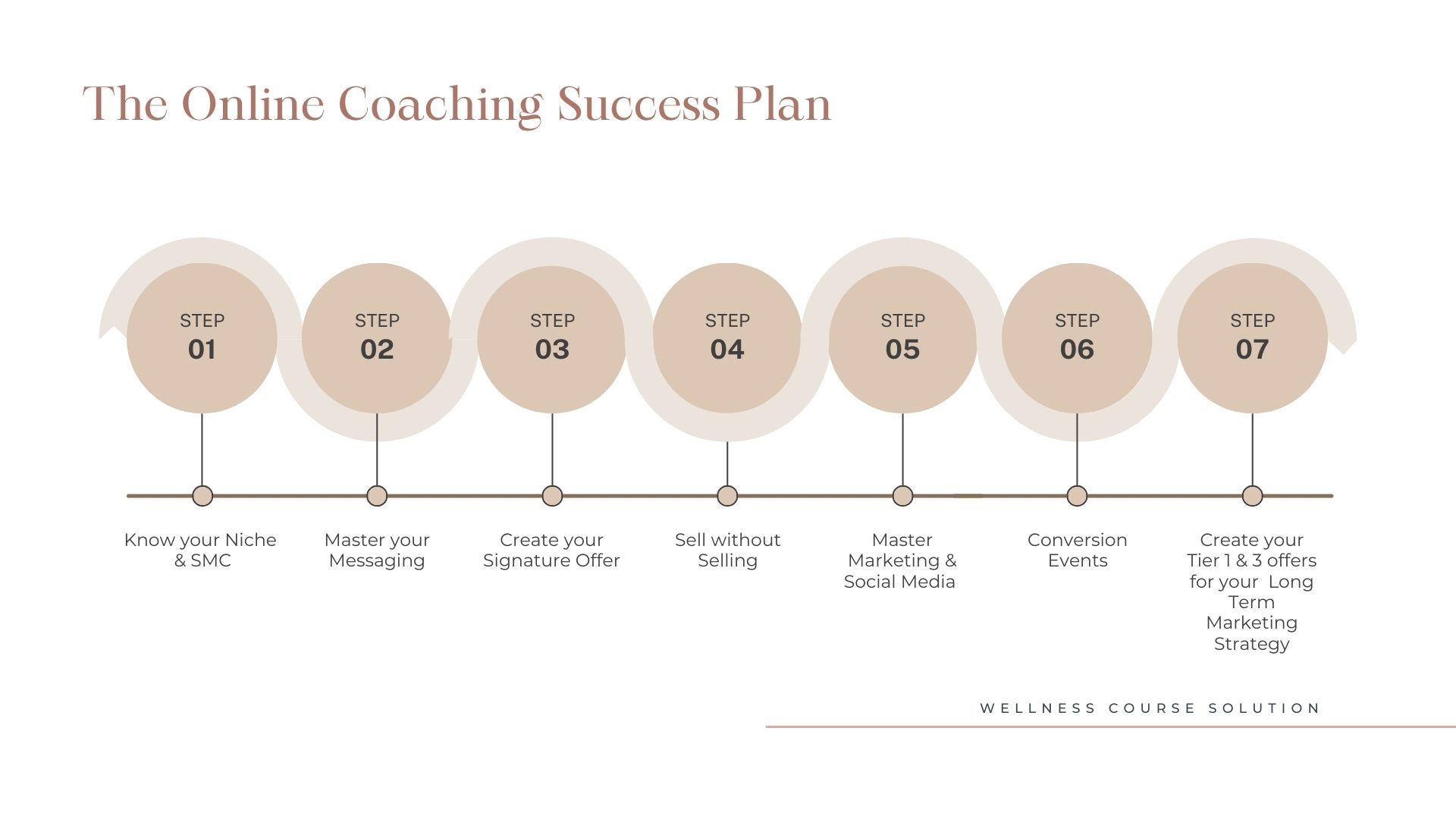 The Online Coaching Success Plan

STEP
01

STEP
02

STEP
03

STEP
04

STEP
05

STEP
06

STEP
07

Know your Niche & SMC

Master your Messaging

Create your Signature Offer

Sell without Selling

Master Marketing & Social Media

Conversion Events

Create your Tier 1 & 3 offers for your Long Term Marketing Strategy

WELLNESS COURSE SOLUTION